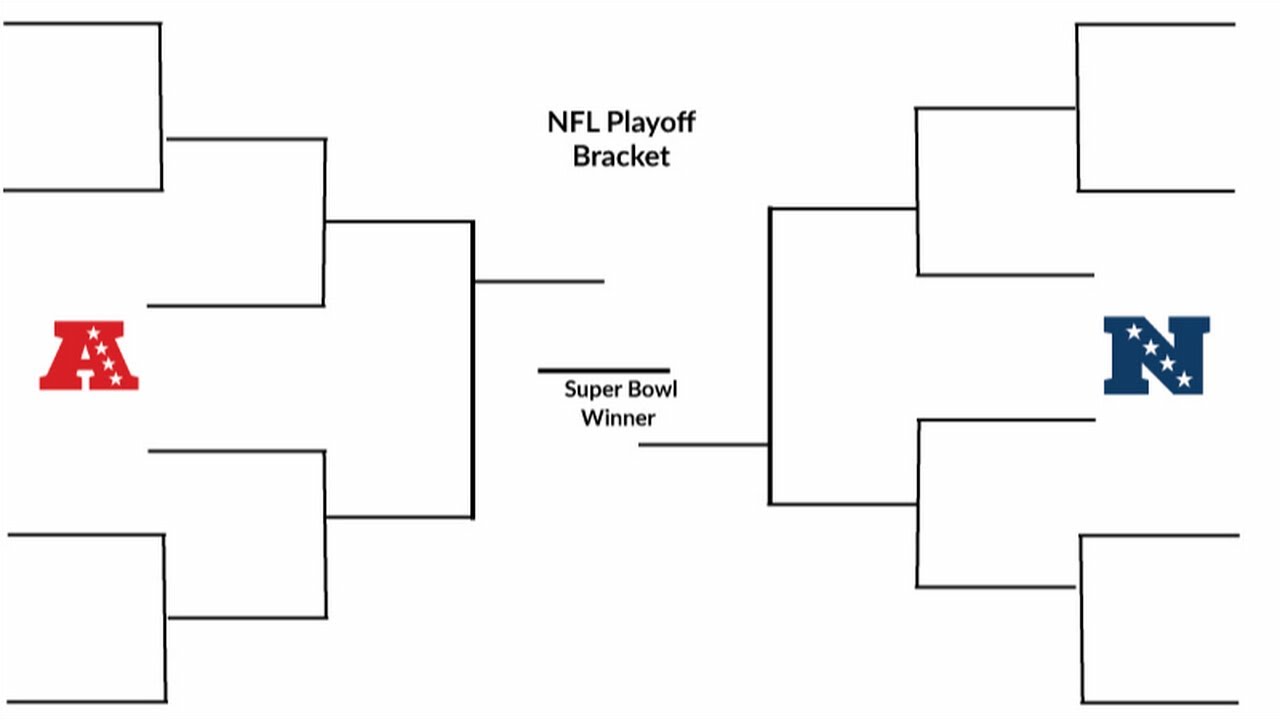 NFL Playoff Bracket

A

Super Bowl Winner

N